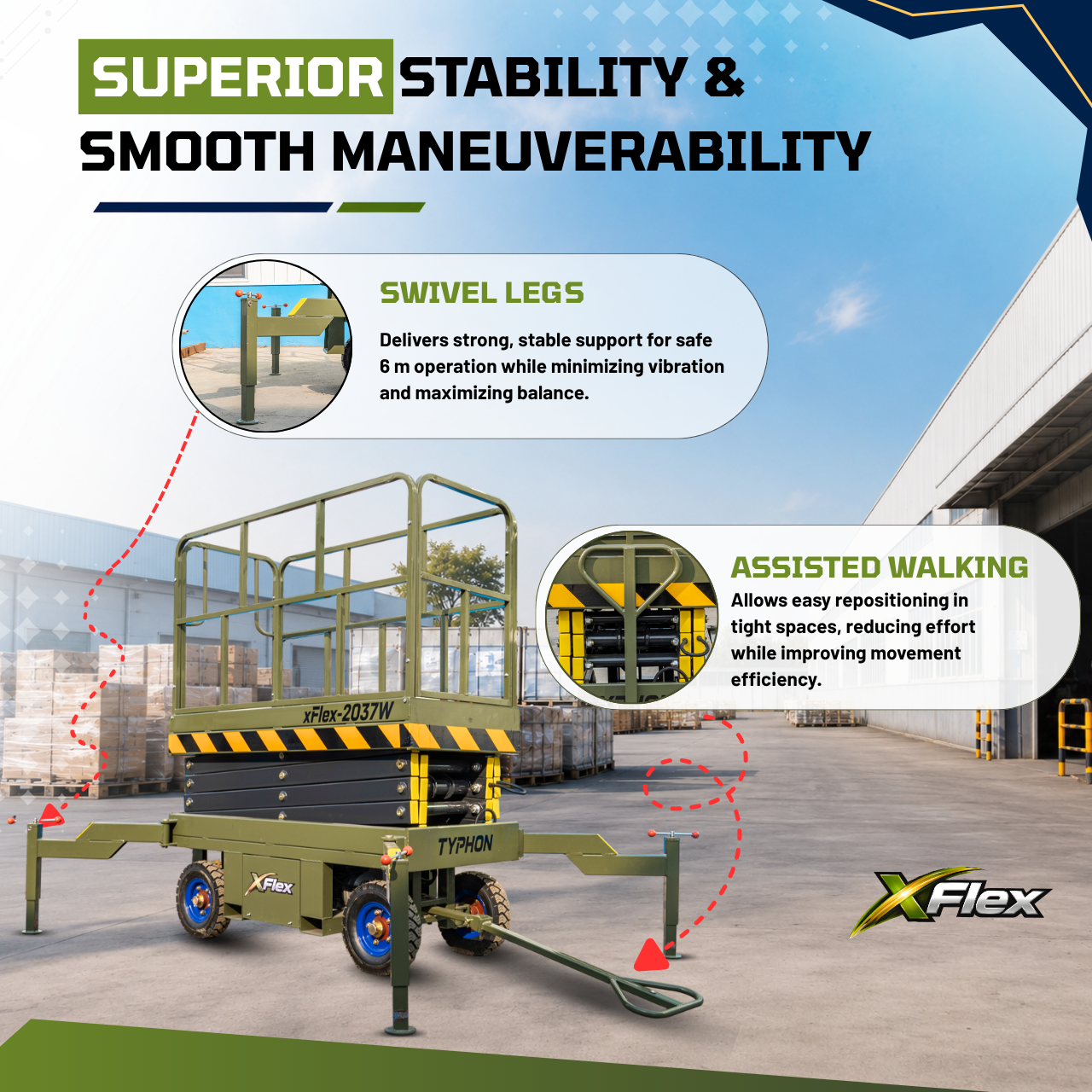 SUPERIOR STABILITY & SMOOTH MANEUVERABILITY

SWIVEL LEGS

Delivers strong, stable support for safe 6 m operation while minimizing vibration and maximizing balance.

ASSISTED WALKING

Allows easy repositioning in tight spaces, reducing effort while improving movement efficiency.

xFlex-2037W

TYPHON

XFlex

XFlex